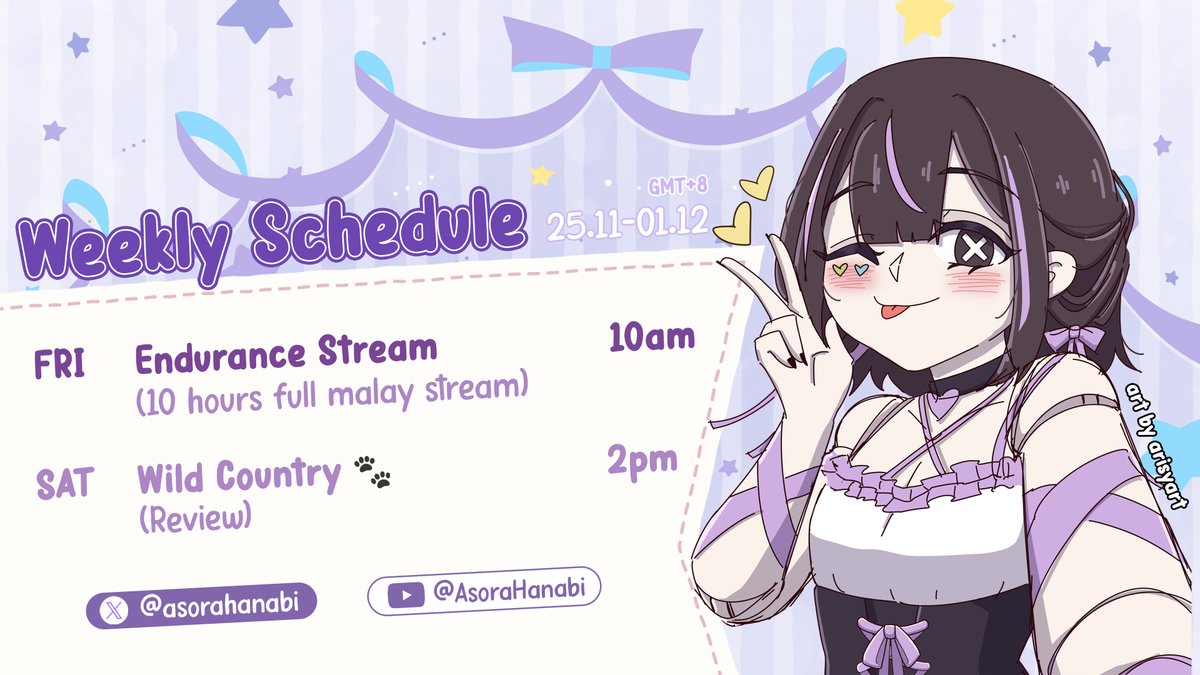 Weekly Schedule

GMT+8
25.11-01.12

FRI Endurance Stream
(10 hours full malay stream) 10am

SAT Wild Country 🐾
(Review) 2pm

@asorahanabi

@AsoraHanabi

art by arisyart